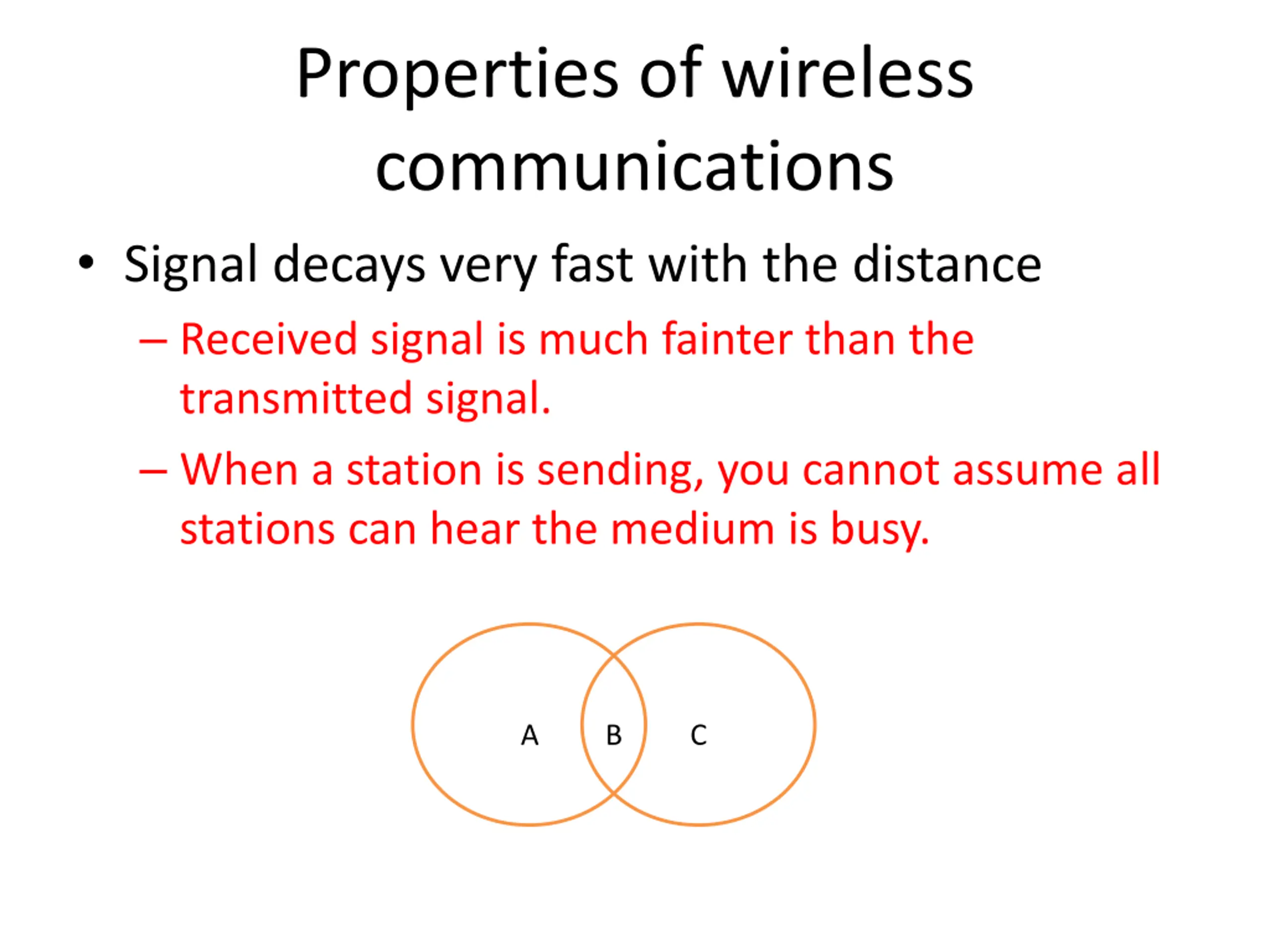 Properties of wireless communications

• Signal decays very fast with the distance

– Received signal is much fainter than the transmitted signal.

– When a station is sending, you cannot assume all stations can hear the medium is busy.

A B C